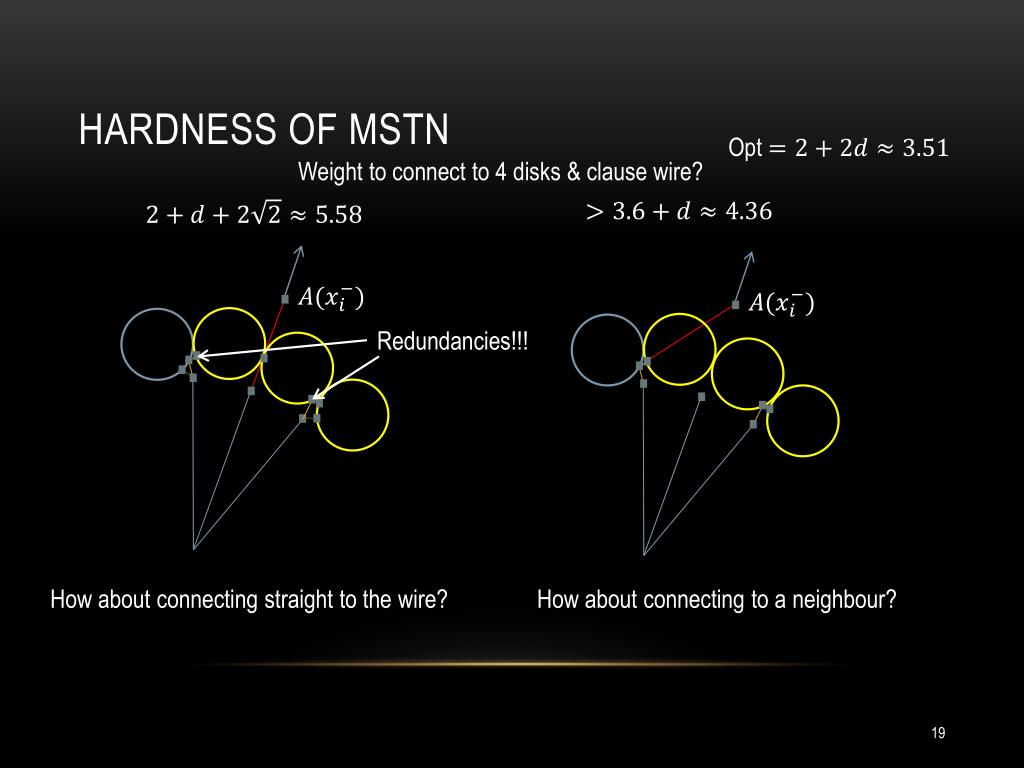 HARDNESS OF MSTN

Opt $= 2 + 2d \approx 3.51$

Weight to connect to 4 disks & clause wire?

$2 + d + 2\sqrt{2} \approx 5.58$

$> 3.6 + d \approx 4.36$

$A(x_i^-)$

Redundancies!!!

$A(x_i^-)$

How about connecting straight to the wire?

How about connecting to a neighbour?

19